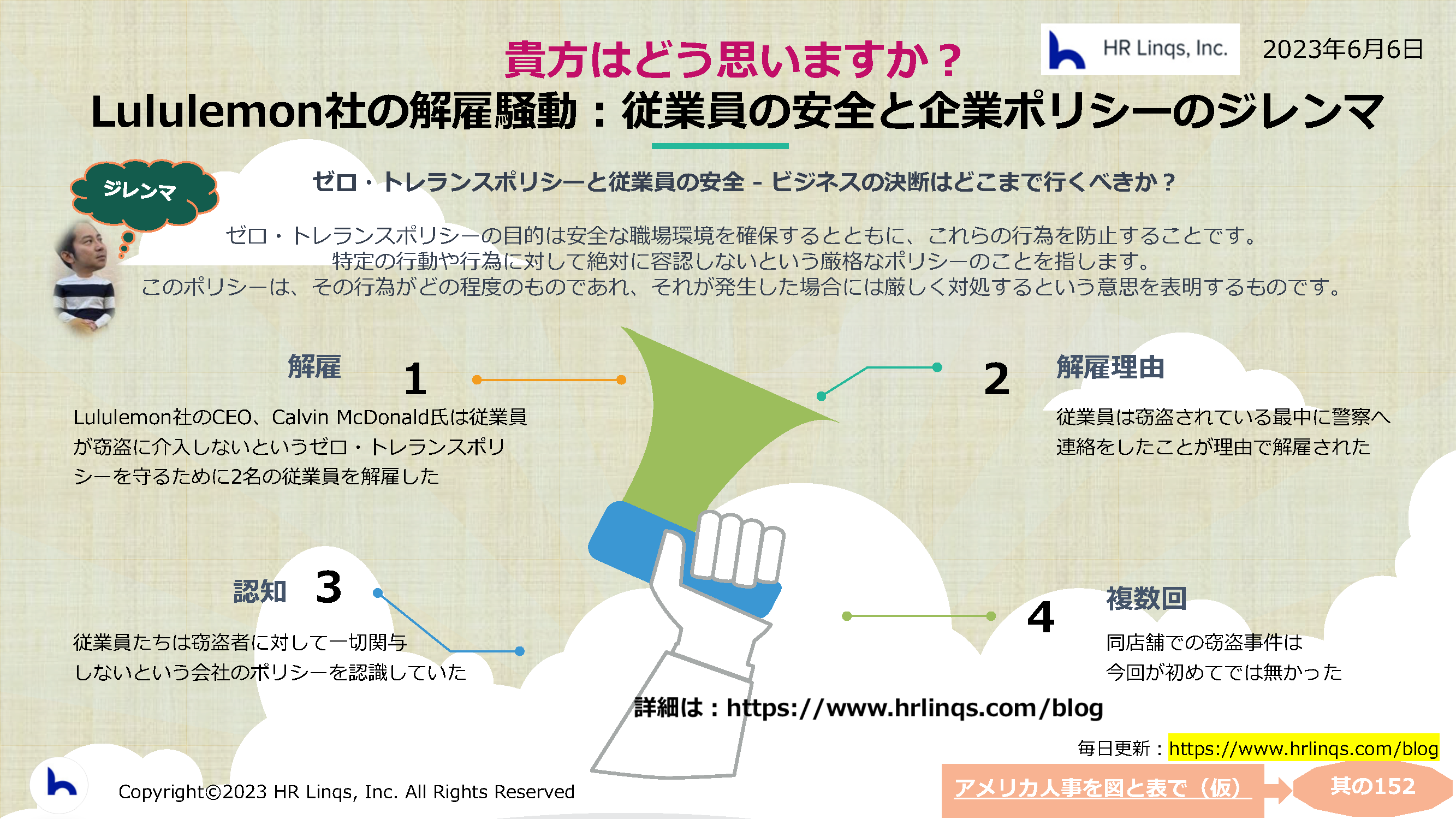 貴方はどう思いますか？

HR Linqs, Inc.

2023年6月6日

Lululemon社の解雇騒動：従業員の安全と企業ポリシーのジレンマ

ジレンマ

ゼロ・トレランスポリシーと従業員の安全 - ビジネスの決断はどこまで行くべきか？

ゼロ・トレランスポリシーの目的は安全な職場環境を確保するとともに、これらの行為を防止することです。
特定の行動や行為に対して絶対に容認しないという厳格なポリシーのことを指します。
このポリシーは、その行為がどの程度のものであれ、それが発生した場合には厳しく対処するという意思を表明するものです。

解雇 1

Lululemon社のCEO、Calvin McDonald氏は従業員が窃盗に介入しないというゼロ・トレランスポリシーを守るために2名の従業員を解雇した

2 解雇理由

従業員は窃盗されている最中に警察へ連絡をしたことが理由で解雇された

認知 3

従業員たちは窃盗者に対して一切関与しないという会社のポリシーを認識していた

4 複数回

同店舗での窃盗事件は今回が初めてでは無かった

詳細は：https://www.hrlinqs.com/blog

毎日更新：https://www.hrlinqs.com/blog

Copyright©2023 HR Linqs, Inc. All Rights Reserved

アメリカ人事を図と表で（仮）

其の152